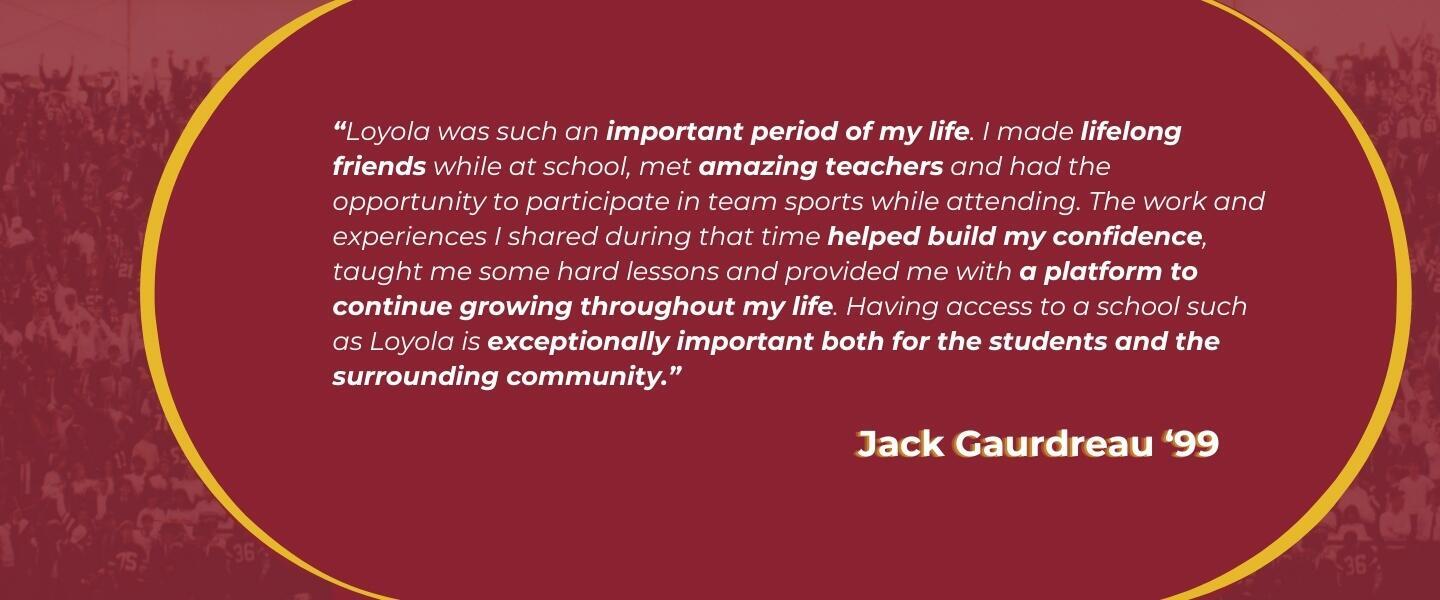 “Loyola was such an important period of my life. I made lifelong friends while at school, met amazing teachers and had the opportunity to participate in team sports while attending. The work and experiences I shared during that time helped build my confidence, taught me some hard lessons and provided me with a platform to continue growing throughout my life. Having access to a school such as Loyola is exceptionally important both for the students and the surrounding community.”

Jack Gaurdreau ‘99